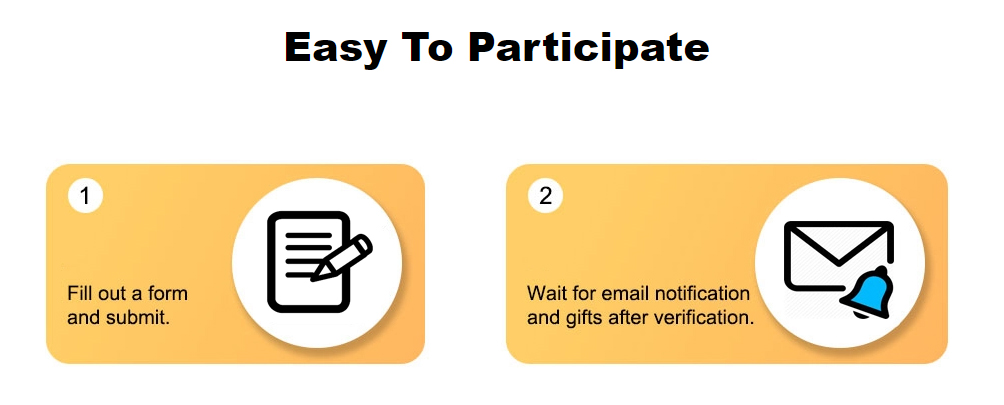 Easy To Participate

1

Fill out a form and submit.

2

Wait for email notification and gifts after verification.